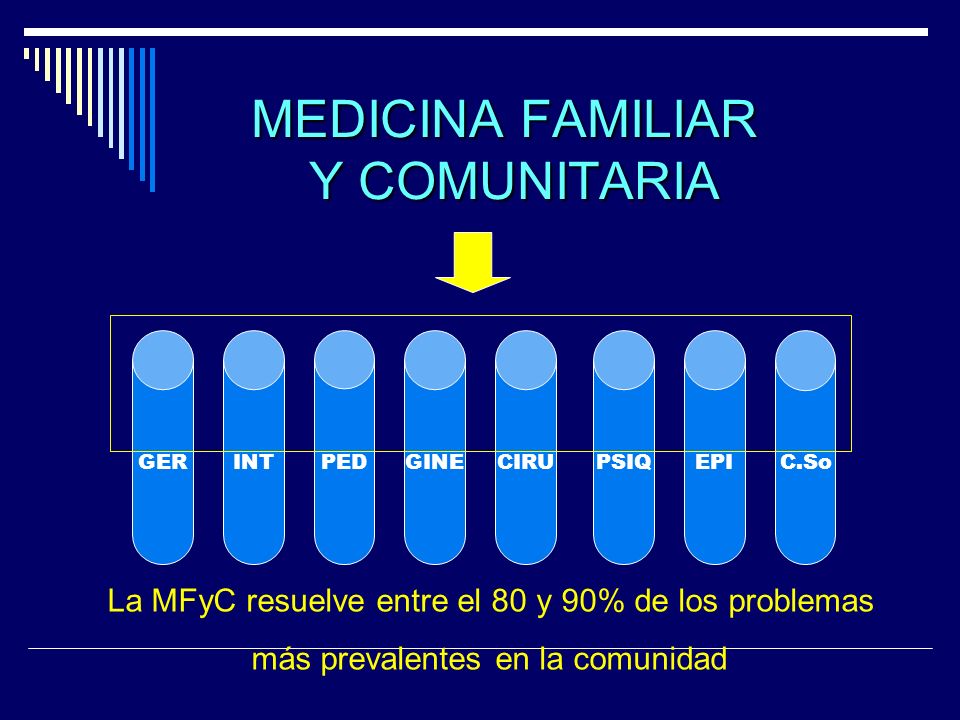 MEDICINA FAMILIAR Y COMUNITARIA

GER INT PED GINE CIRU PSIQ EPI C.So

La MFyC resuelve entre el 80 y 90% de los problemas más prevalentes en la comunidad